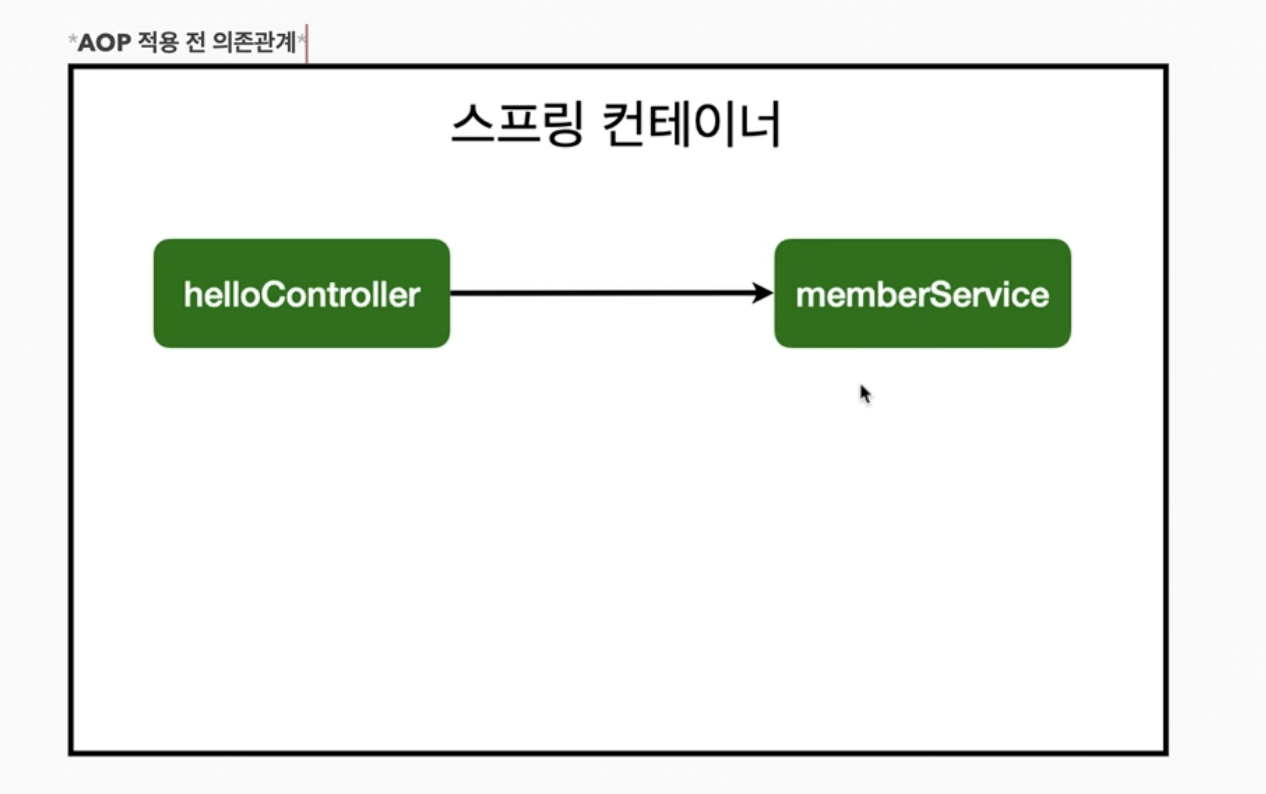 *AOP 적용 전 의존관계*

스프링 컨테이너

helloController

memberService